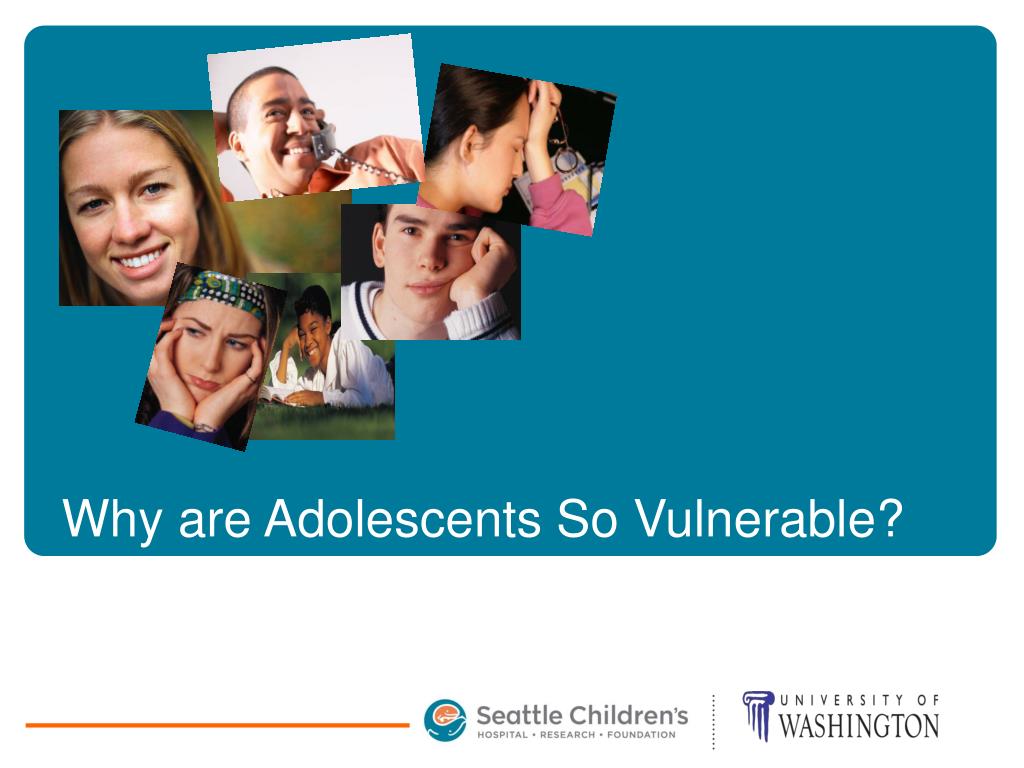 Why are Adolescents So Vulnerable?

Seattle Children's
HOSPITAL • RESEARCH • FOUNDATION

UNIVERSITY OF
WASHINGTON